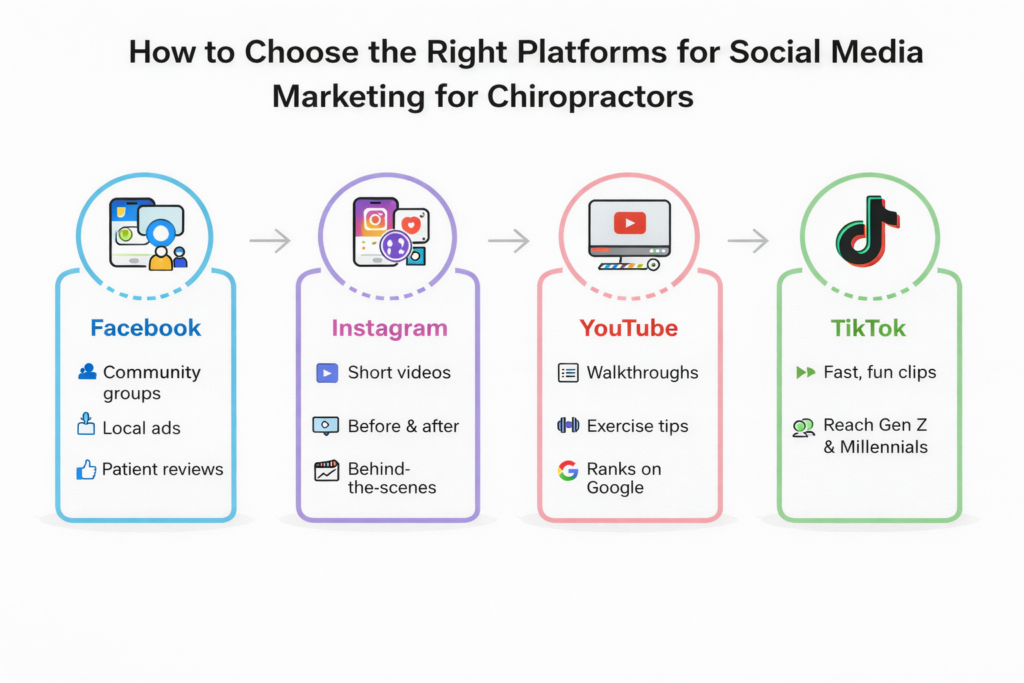 How to Choose the Right Platforms for Social Media Marketing for Chiropractors

Facebook

Community groups

Local ads

Patient reviews

Instagram

Short videos

Before & after

Behind-the-scenes

YouTube

Walkthroughs

Exercise tips

Ranks on Google

TikTok

Fast, fun clips

Reach Gen Z & Millennials